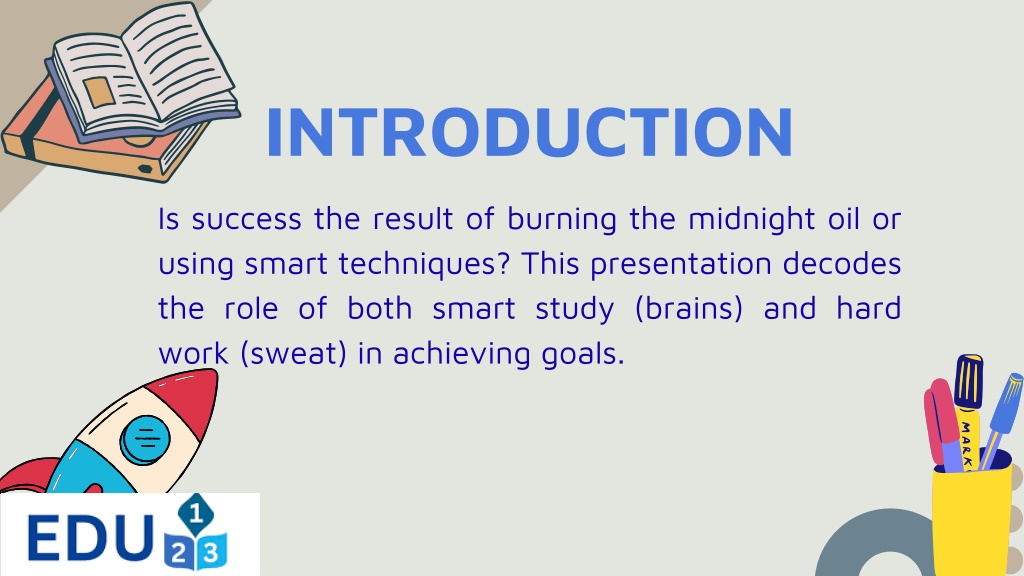 INTRODUCTION

Is success the result of burning the midnight oil or using smart techniques? This presentation decodes the role of both smart study (brains) and hard work (sweat) in achieving goals.

MARK

EDU 1 2 3